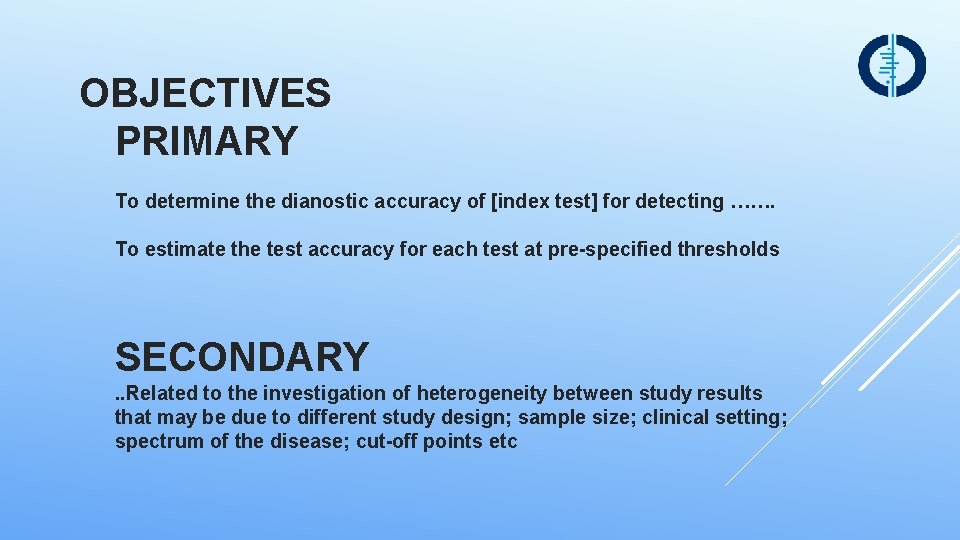 OBJECTIVES
PRIMARY

To determine the dianostic accuracy of [index test] for detecting …….

To estimate the test accuracy for each test at pre-specified thresholds

SECONDARY

..Related to the investigation of heterogeneity between study results that may be due to different study design; sample size; clinical setting; spectrum of the disease; cut-off points etc